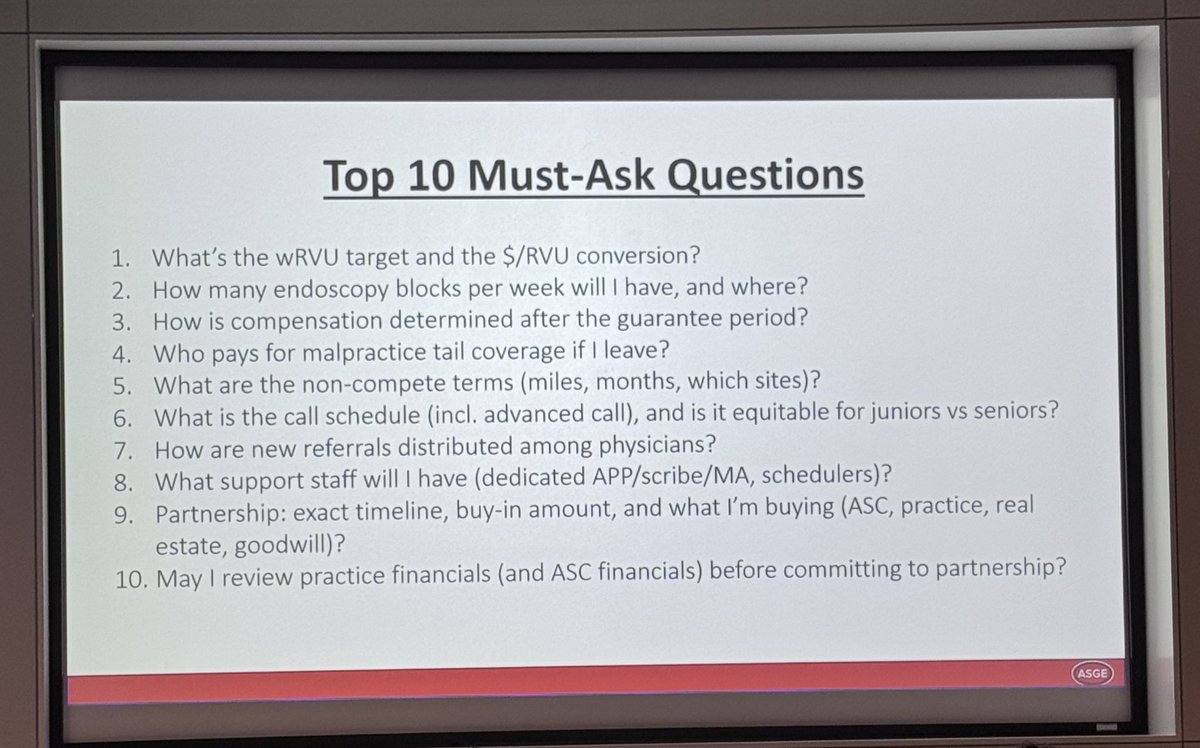 Top 10 Must-Ask Questions

1. What's the wRVU target and the \$/RVU conversion?
2. How many endoscopy blocks per week will I have, and where?
3. How is compensation determined after the guarantee period?
4. Who pays for malpractice tail coverage if I leave?
5. What are the non-compete terms (miles, months, which sites)?
6. What is the call schedule (incl. advanced call), and is it equitable for juniors vs seniors?
7. How are new referrals distributed among physicians?
8. What support staff will I have (dedicated APP/scribe/MA, schedulers)?
9. Partnership: exact timeline, buy-in amount, and what I'm buying (ASC, practice, real estate, goodwill)?
10. May I review practice financials (and ASC financials) before committing to partnership?

ASGE